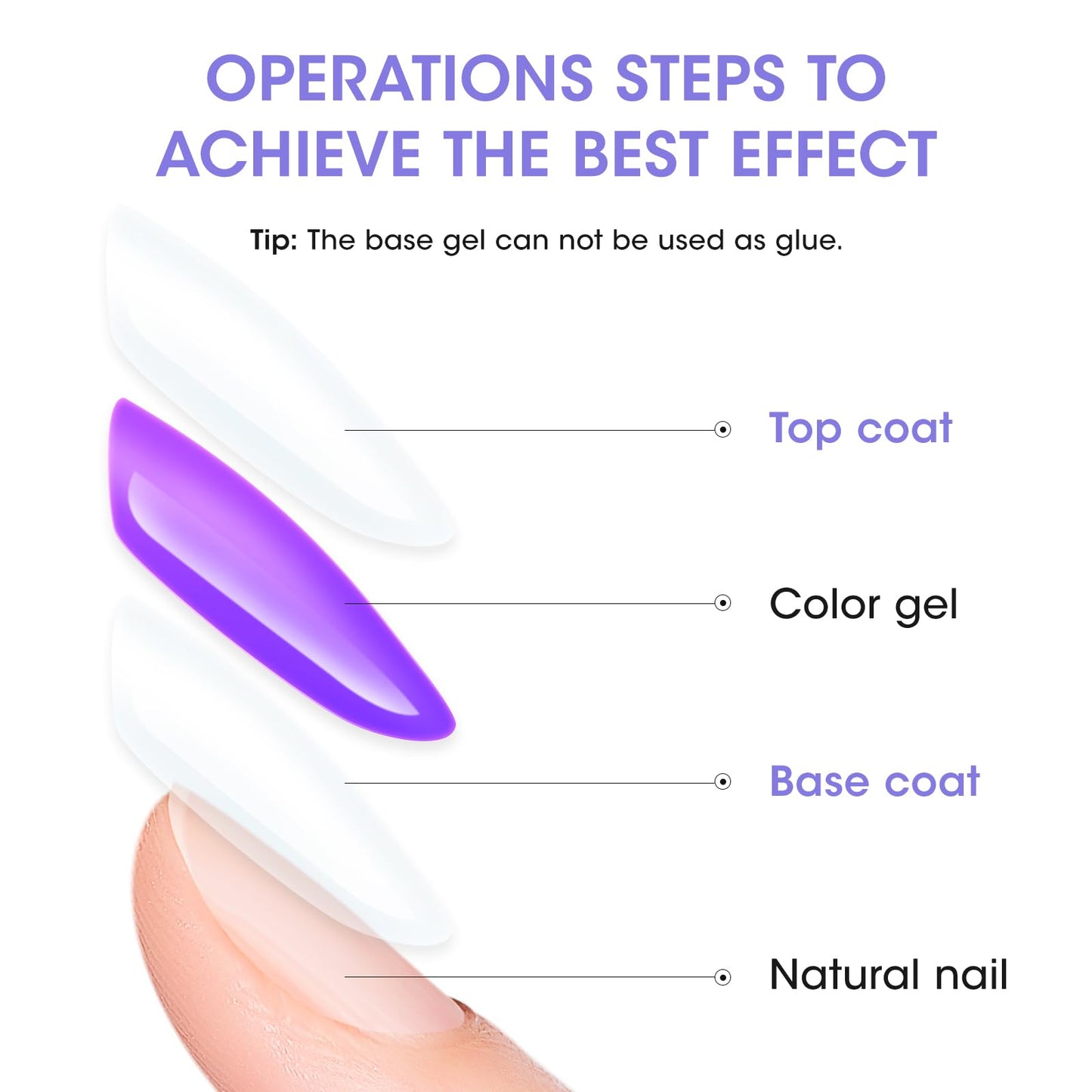 OPERATIONS STEPS TO ACHIEVE THE BEST EFFECT

Tip: The base gel can not be used as glue.

Top coat

Color gel

Base coat

Natural nail